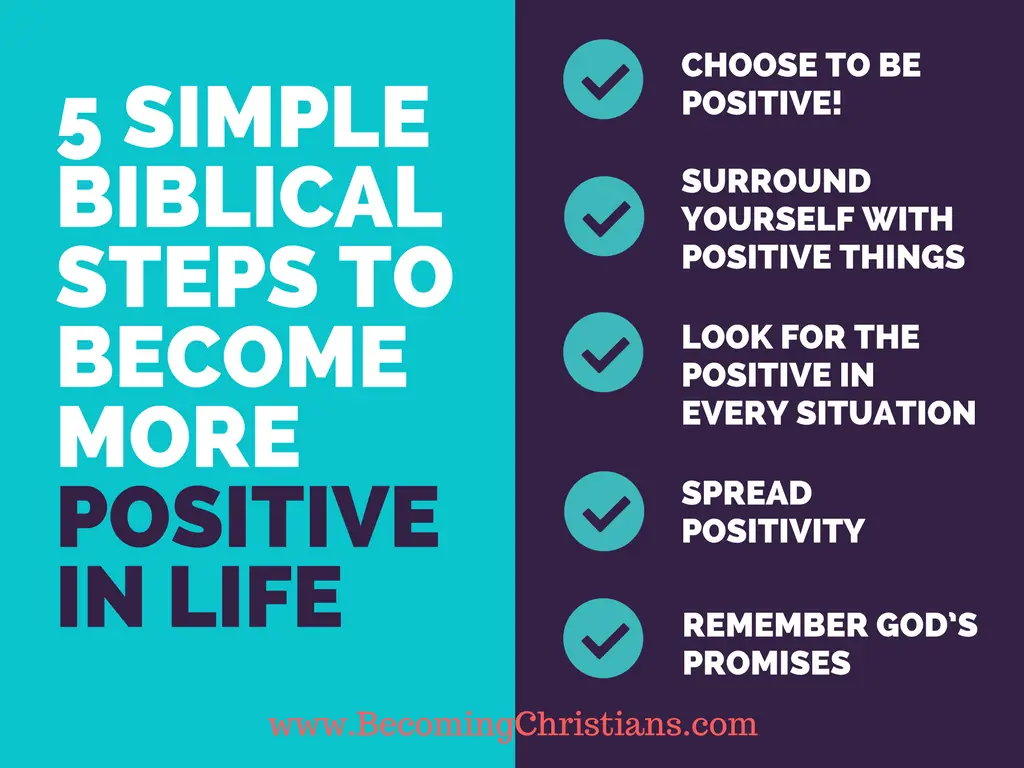 5 SIMPLE BIBLICAL STEPS TO BECOME MORE POSITIVE IN LIFE

CHOOSE TO BE POSITIVE!

SURROUND YOURSELF WITH POSITIVE THINGS

LOOK FOR THE POSITIVE IN EVERY SITUATION

SPREAD POSITIVITY

REMEMBER GOD'S PROMISES

www.BecomingChristians.com